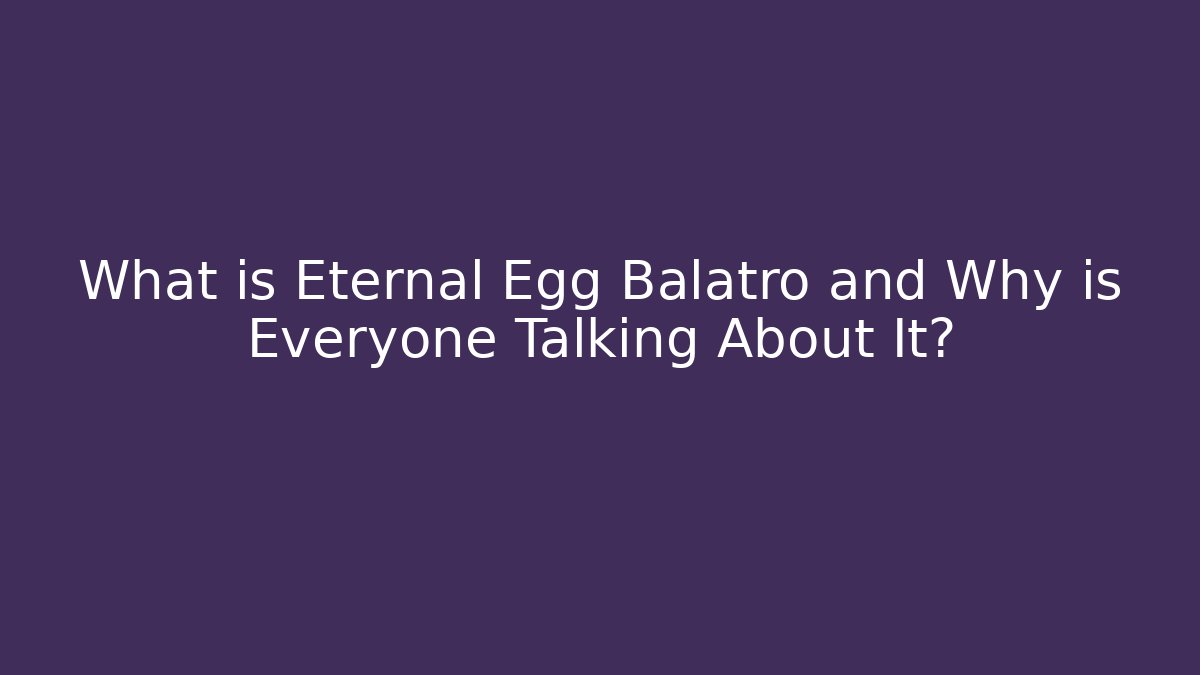 What is Eternal Egg Balatro and Why is Everyone Talking About It?